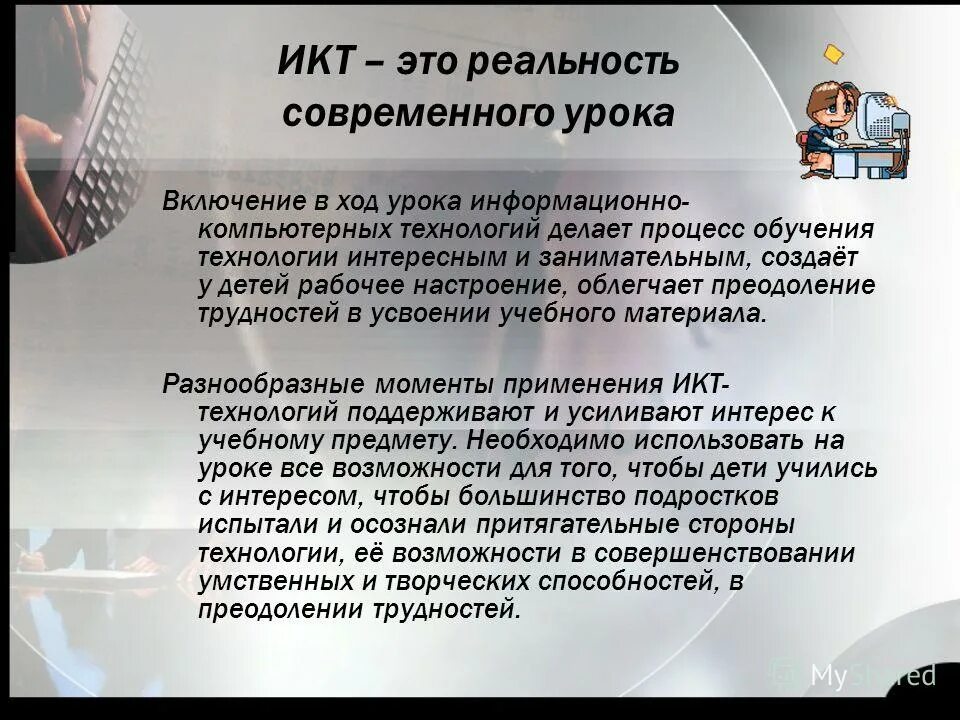 ИКТ – это реальность современного урока

Включение в ход урока информационно-компьютерных технологий делает процесс обучения технологии интересным и занимательным, создаёт у детей рабочее настроение, облегчает преодоление трудностей в усвоении учебного материала.

Разнообразные моменты применения ИКТ-технологий поддерживают и усиливают интерес к учебному предмету. Необходимо использовать на уроке все возможности для того, чтобы дети учились с интересом, чтобы большинство подростков испытали и осознали притягательные стороны технологии, её возможности в совершенствовании умственных и творческих способностей, в преодолении трудностей.

MyShared